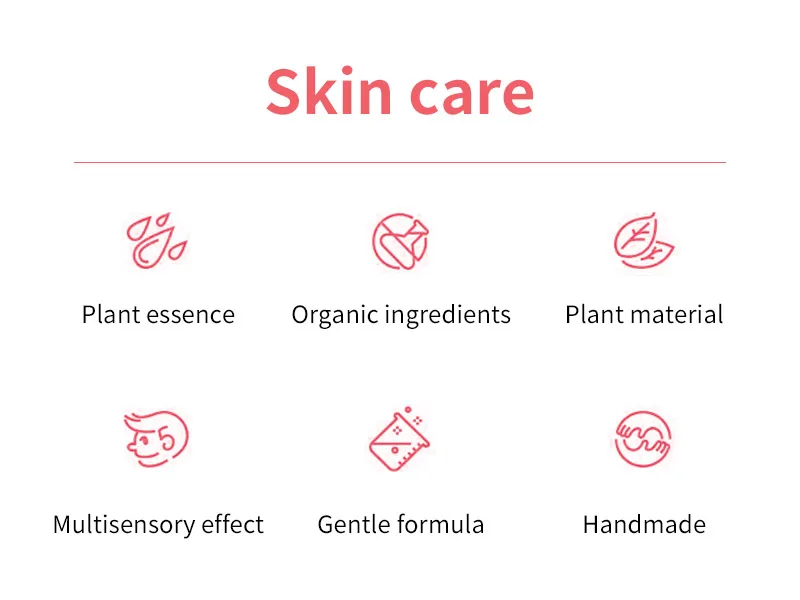 Skin care

Plant essence

Organic ingredients

Plant material

Multisensory effect

Gentle formula

Handmade